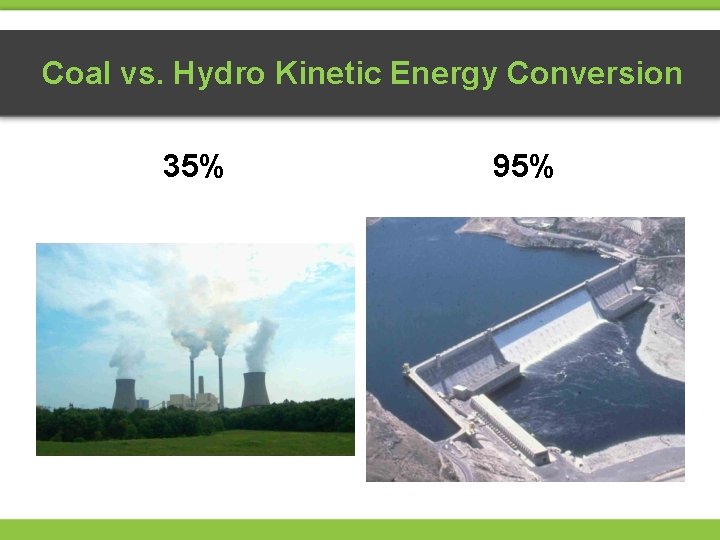 Coal vs. Hydro Kinetic Energy Conversion

35%

95%